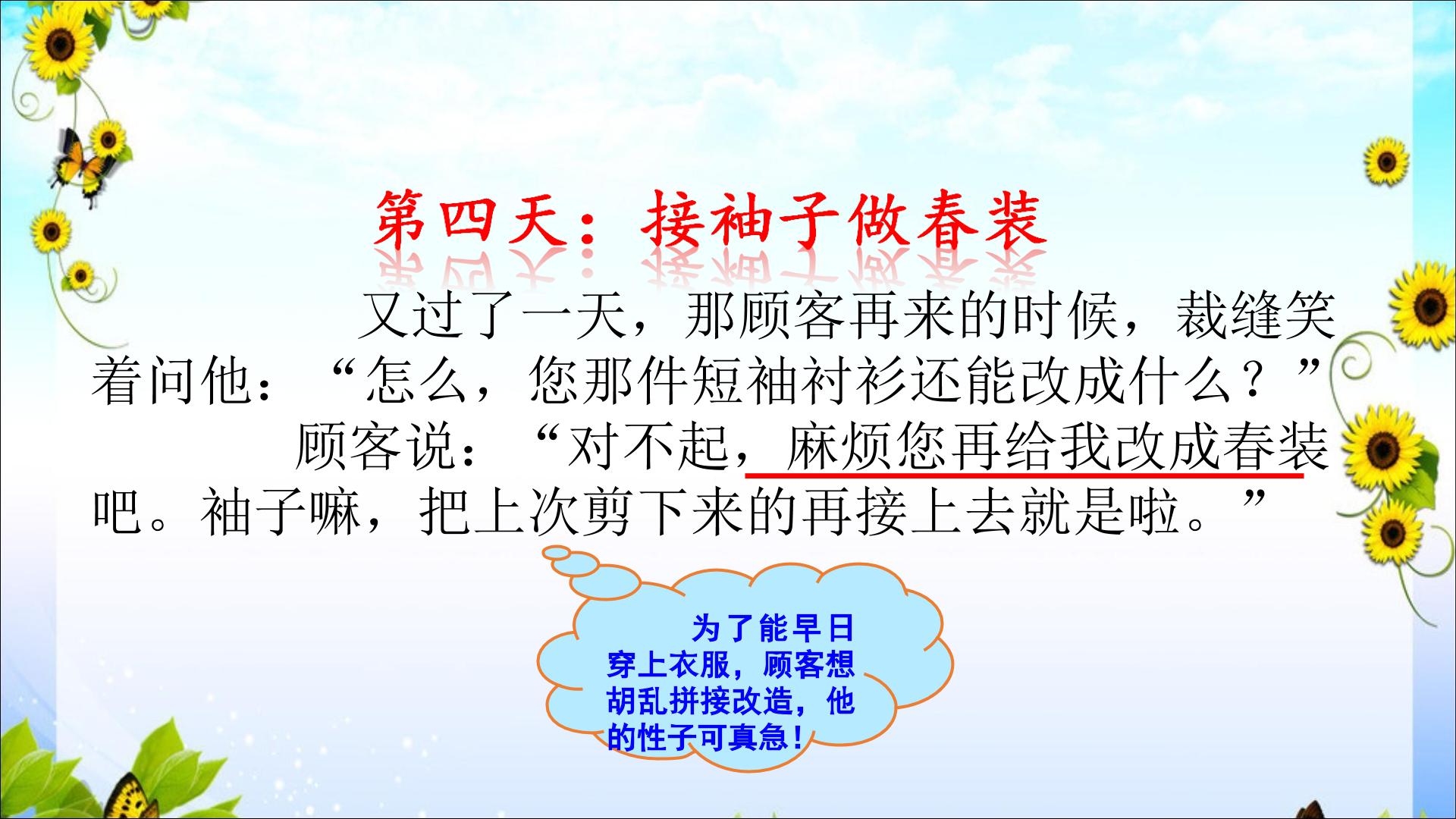 第四天：接袖子做春装

又过了一天，那顾客再来的时候，裁缝笑着问他：“怎么，您那件短袖衬衫还能改成什么？”

顾客说：“对不起，麻烦您再给我改成春装吧。袖子嘛，把上次剪下来的再接上去就是啦。”

为了能早日穿上衣服，顾客想胡乱拼接改造，他的性子可真急！